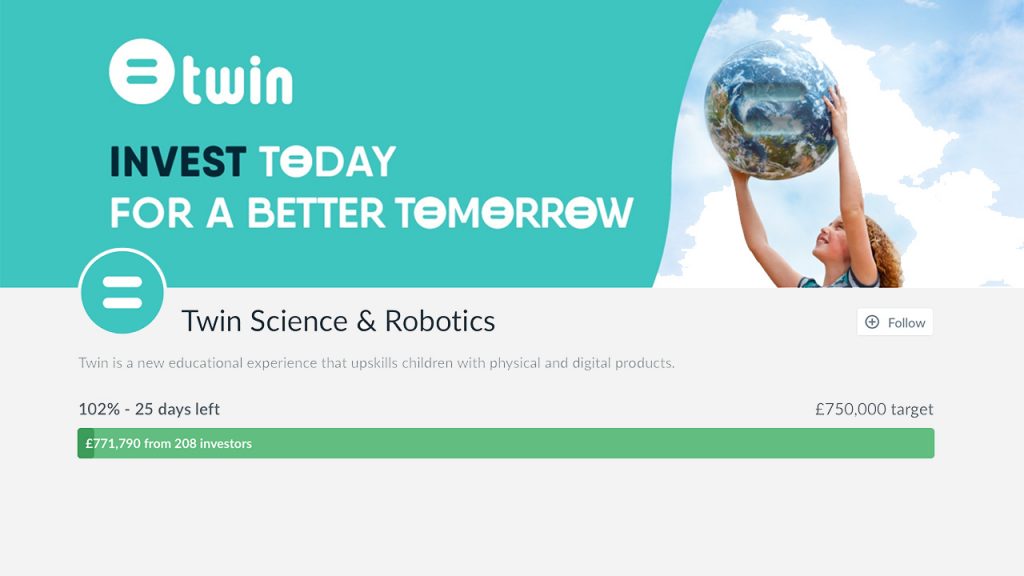 twin

INVEST TODAY
FOR A BETTER TOMORROW

Twin Science & Robotics

Follow

Twin is a new educational experience that upskills children with physical and digital products.

102% - 25 days left

£750,000 target

£771,790 from 208 investors